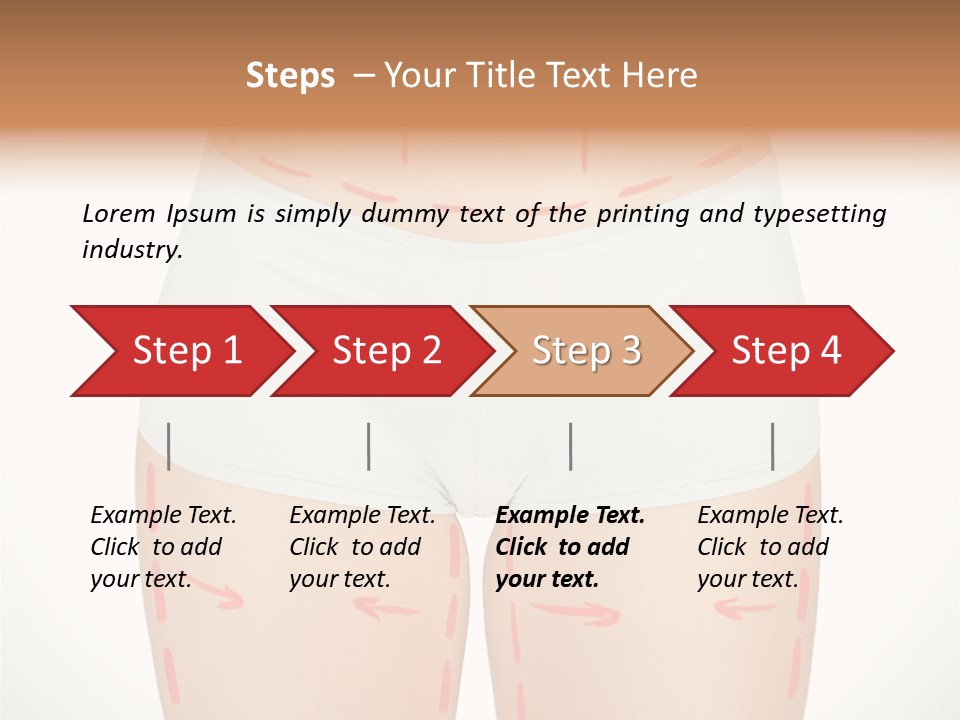 Steps – Your Title Text Here

Lorem Ipsum is simply dummy text of the printing and typesetting industry.

Step 1

Step 2

Step 3

Step 4

Example Text. Click to add your text.

Example Text. Click to add your text.

Example Text. Click to add your text.

Example Text. Click to add your text.